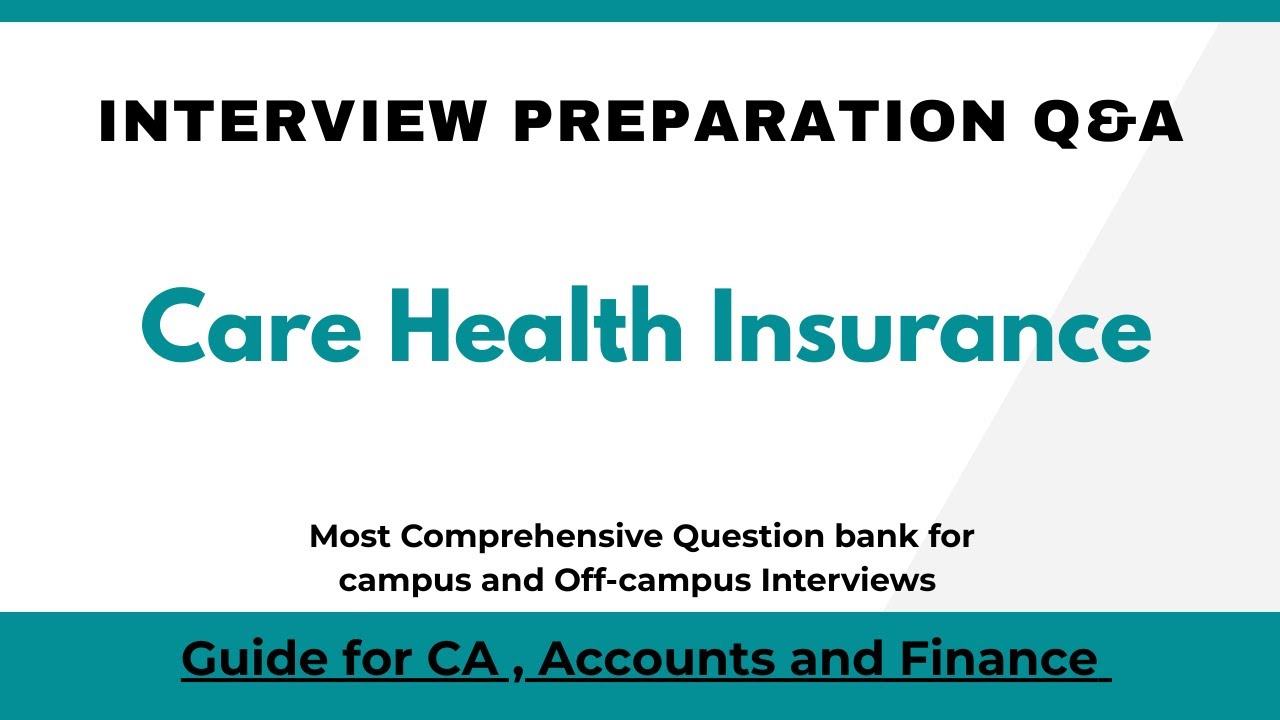 INTERVIEW PREPARATION Q&A

Care Health Insurance

Most Comprehensive Question bank for campus and Off-campus Interviews

Guide for CA , Accounts and Finance